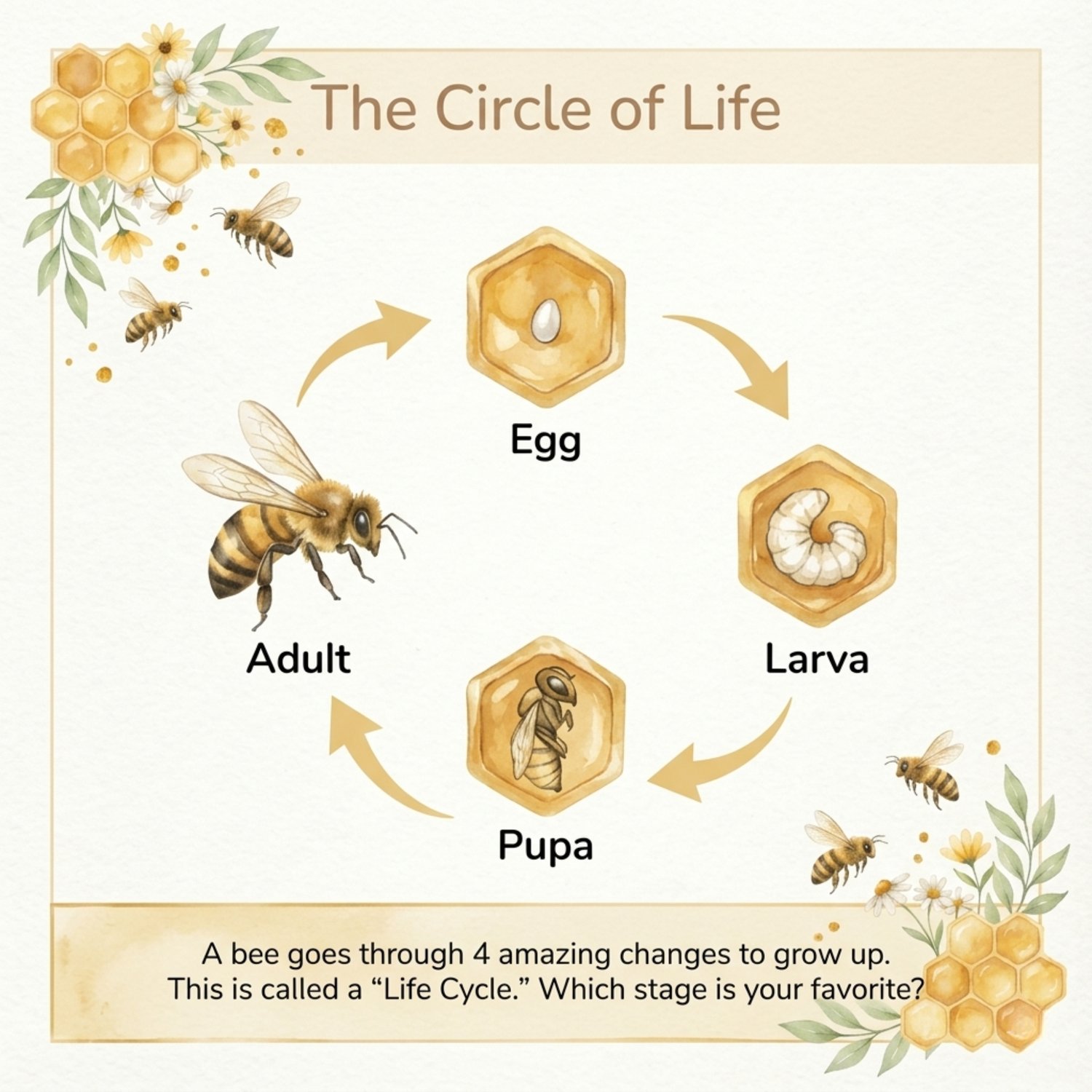 The Circle of Life

Egg

Larva

Pupa

Adult

A bee goes through 4 amazing changes to grow up. This is called a “Life Cycle.” Which stage is your favorite?